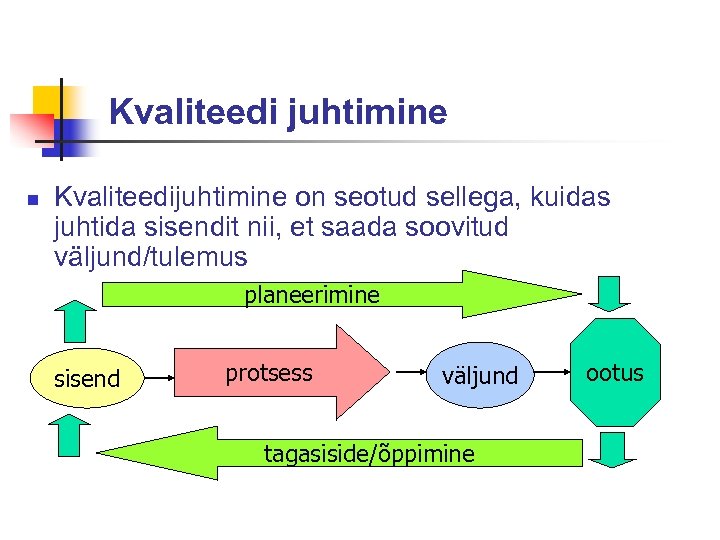 Kvaliteedi juhtimine

Kvaliteedijuhtimine on seotud sellega, kuidas juhtida sisendit nii, et saada soovitud väljund/tulemus

planeerimine

sisend

protsess

väljund

ootus

tagasiside/õppimine